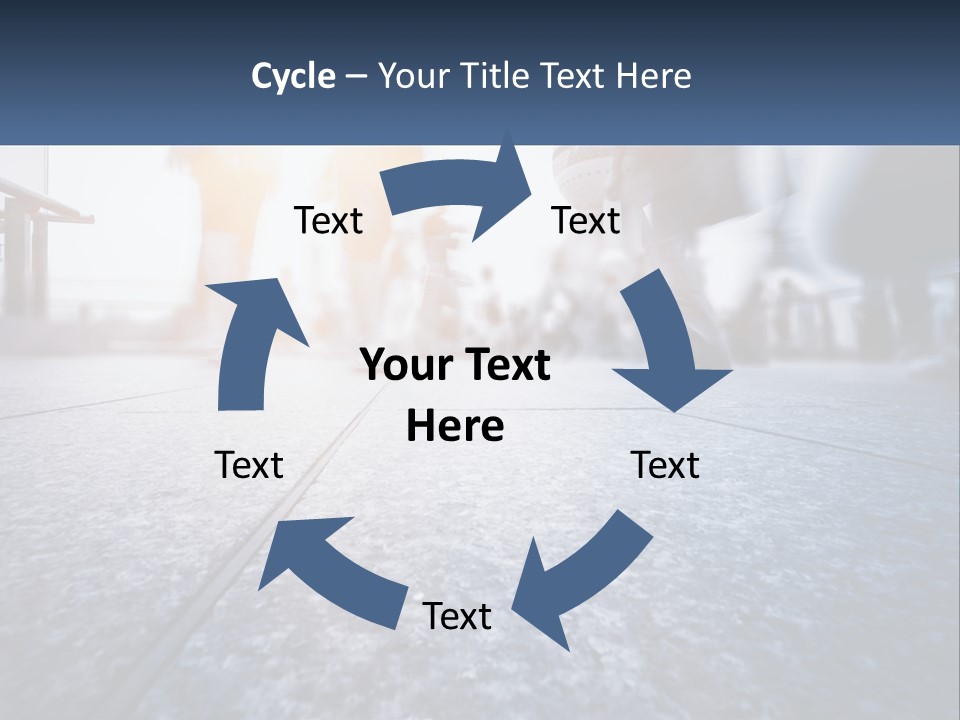 Cycle – Your Title Text Here

Text

Text

Your Text Here

Text

Text

Text